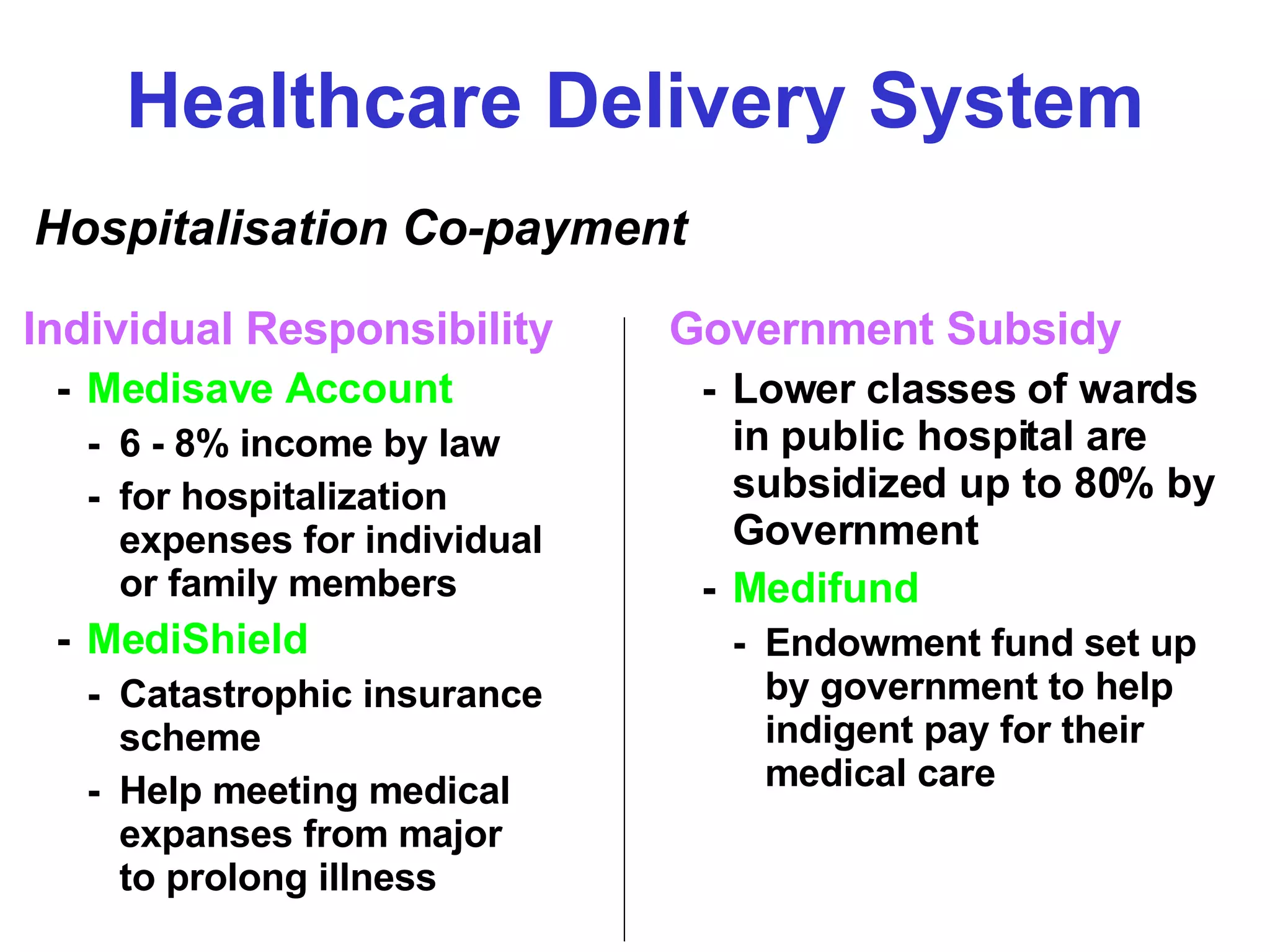 Healthcare Delivery System

Hospitalisation Co-payment

Individual Responsibility

- Medisave Account
  - 6 - 8% income by law
  - for hospitalization expenses for individual or family members
- MediShield
  - Catastrophic insurance scheme
  - Help meeting medical expanses from major to prolong illness

Government Subsidy

- Lower classes of wards in public hospital are subsidized up to 80% by Government
- Medifund
  - Endowment fund set up by government to help indigent pay for their medical care